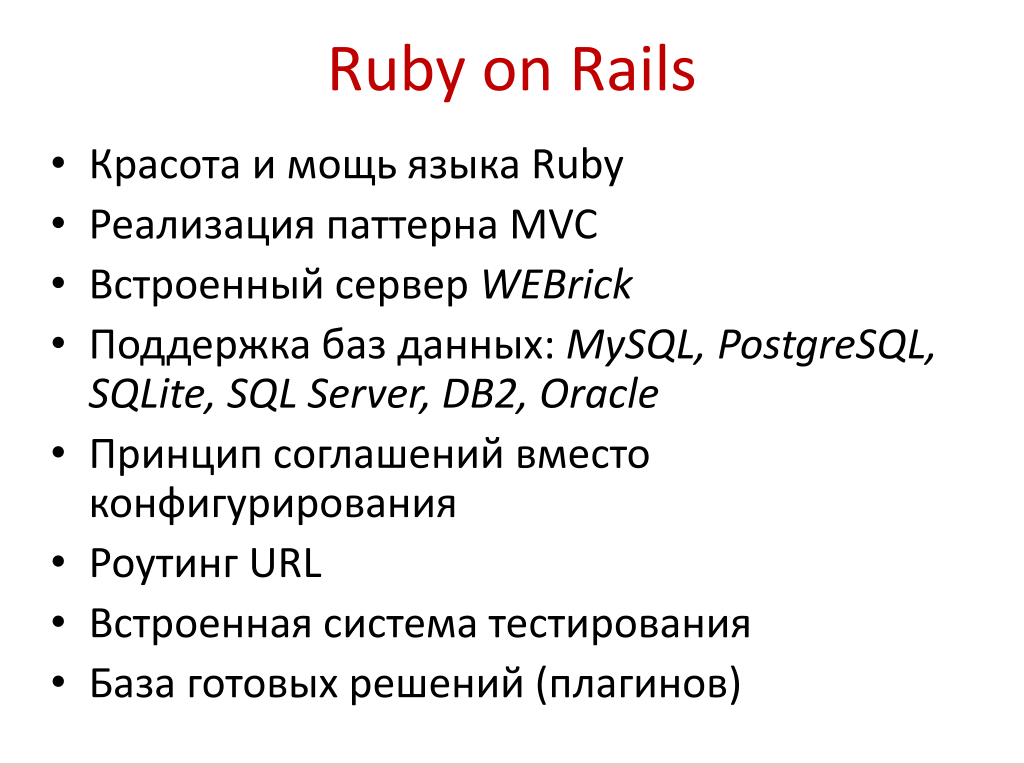 Ruby on Rails

• Красота и мощь языка Ruby
• Реализация паттерна MVC
• Встроенный сервер WEBrick
• Поддержка баз данных: MySQL, PostgreSQL, SQLite, SQL Server, DB2, Oracle
• Принцип соглашений вместо конфигурирования
• Роутинг URL
• Встроенная система тестирования
• База готовых решений (плагинов)